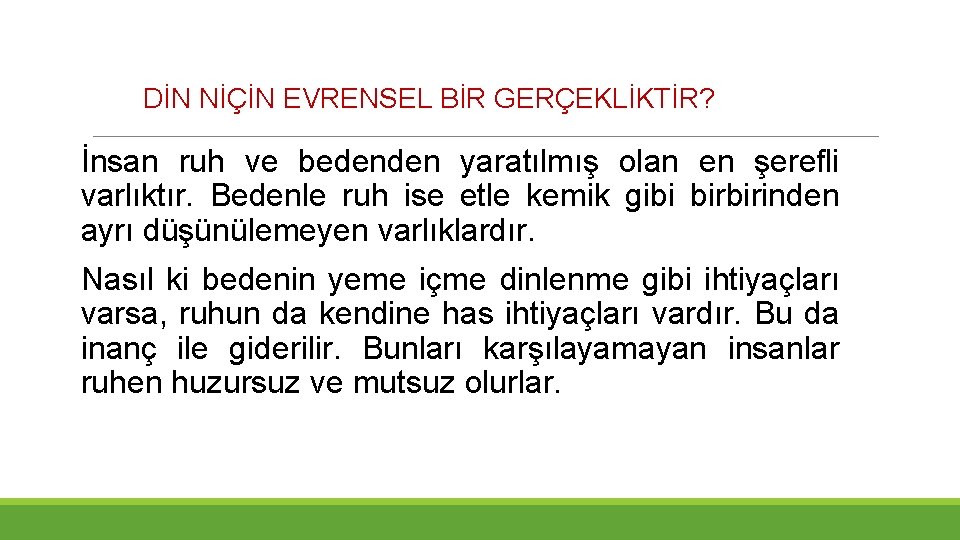 DİN NİÇİN EVRENSEL BİR GERÇEKLİKTİR?

İnsan ruh ve bedenden yaratılmış olan en şerefli varlıktır. Bedenle ruh ise etle kemik gibi birbirinden ayrı düşünülemeyen varlıklardır.

Nasıl ki bedenin yeme içme dinlenme gibi ihtiyaçları varsa, ruhun da kendine has ihtiyaçları vardır. Bu da inanç ile giderilir. Bunları karşılayamayan insanlar ruhen huzursuz ve mutsuz olurlar.